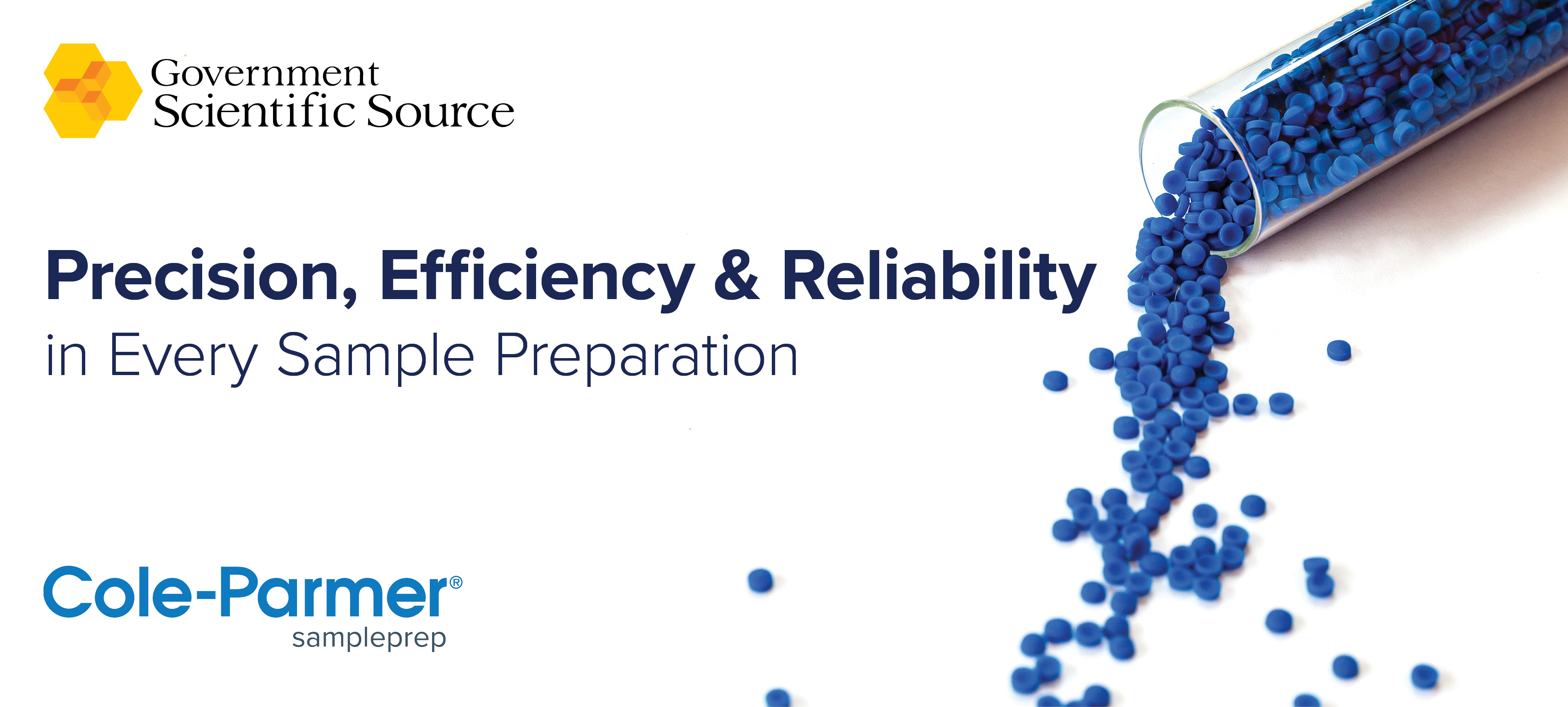 Government Scientific Source

Precision, Efficiency & Reliability
in Every Sample Preparation

Cole-Parmer®
sampleprep